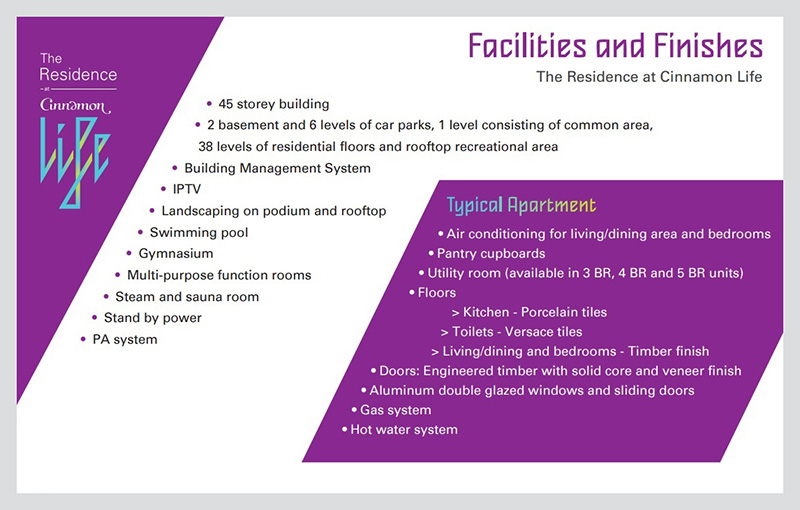 The Residence
at
Cinnamon
Life

Facilities and Finishes

The Residence at Cinnamon Life

• 45 storey building
• 2 basement and 6 levels of car parks, 1 level consisting of common area, 38 levels of residential floors and rooftop recreational area
• Building Management System
• IPTV
• Landscaping on podium and rooftop
• Swimming pool
• Gymnasium
• Multi-purpose function rooms
• Steam and sauna room
• Stand by power
• PA system

Typical Apartment

• Air conditioning for living/dining area and bedrooms
• Pantry cupboards
• Utility room (available in 3 BR, 4 BR and 5 BR units)
• Floors
> Kitchen - Porcelain tiles
> Toilets - Versace tiles
> Living/dining and bedrooms - Timber finish
• Doors: Engineered timber with solid core and veneer finish
• Aluminum double glazed windows and sliding doors
• Gas system
• Hot water system